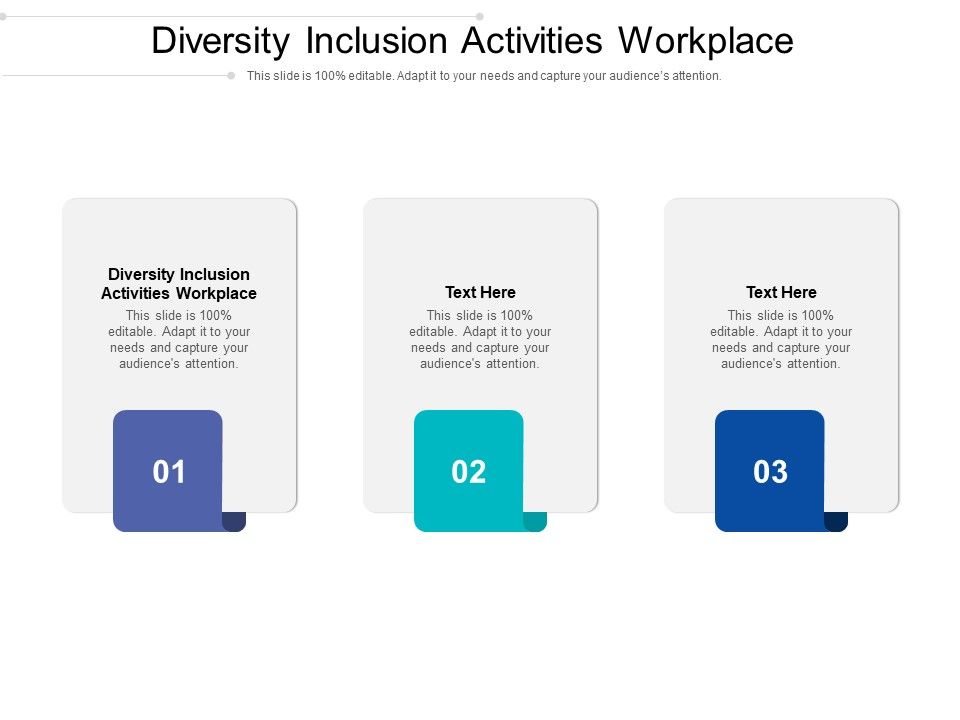 Diversity Inclusion Activities Workplace

This slide is 100% editable. Adapt it to your needs and capture your audience's attention.

Diversity Inclusion Activities Workplace

This slide is 100% editable. Adapt it to your needs and capture your audience's attention.

01

Text Here

This slide is 100% editable. Adapt it to your needs and capture your audience's attention.

02

Text Here

This slide is 100% editable. Adapt it to your needs and capture your audience's attention.

03